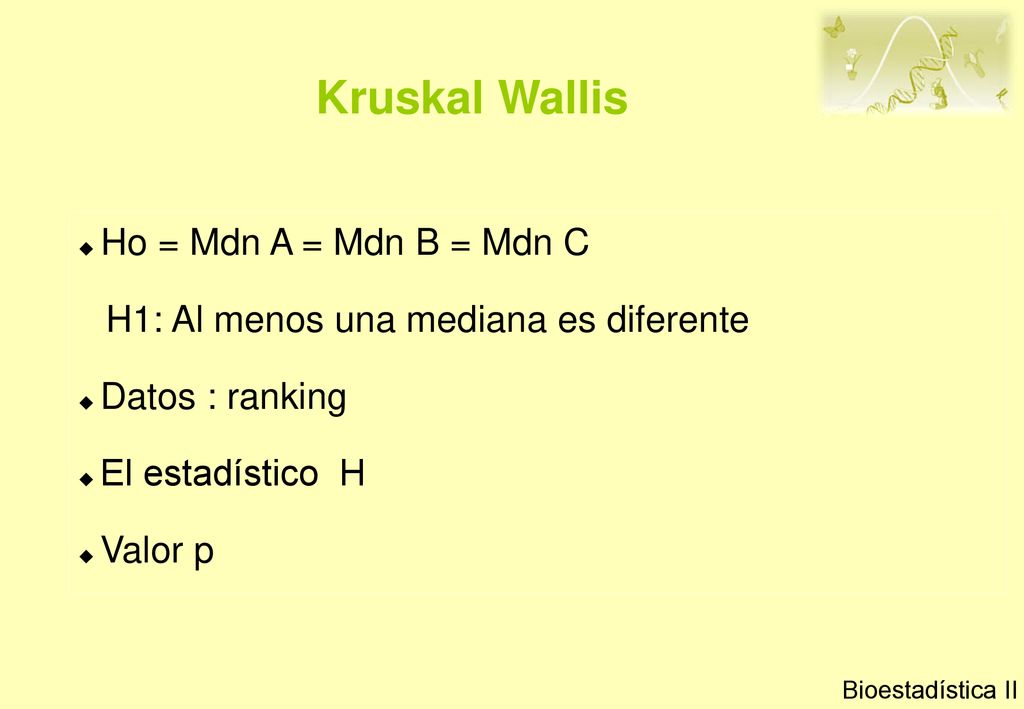 Kruskal Wallis

Ho = Mdn A = Mdn B = Mdn C

H1: Al menos una mediana es diferente

Datos : ranking

El estadístico H

Valor p

Bioestadística II